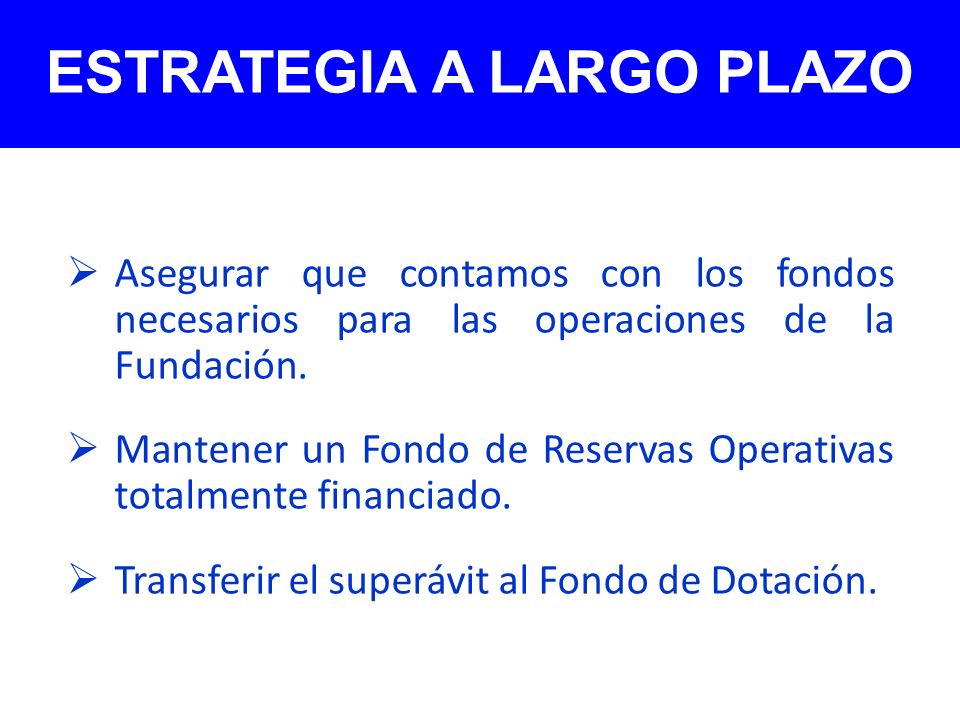 ESTRATEGIA A LARGO PLAZO

➢ Asegurar que contamos con los fondos necesarios para las operaciones de la Fundación.

➢ Mantener un Fondo de Reservas Operativas totalmente financiado.

➢ Transferir el superávit al Fondo de Dotación.